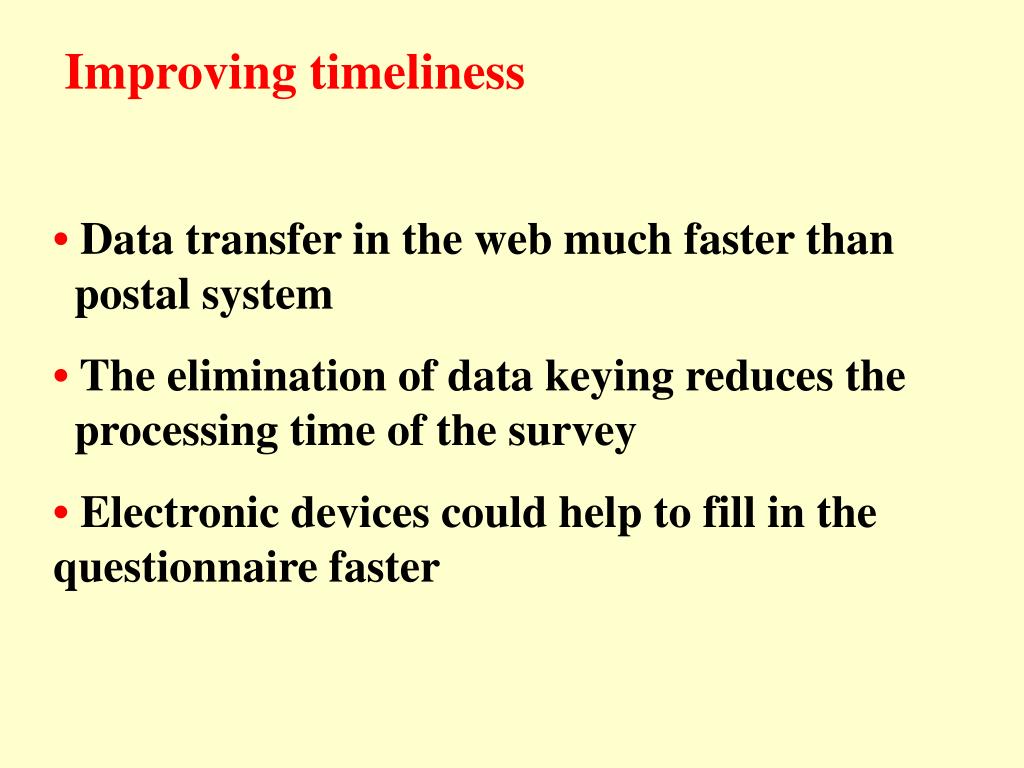 Improving timeliness

• Data transfer in the web much faster than postal system

• The elimination of data keying reduces the processing time of the survey

• Electronic devices could help to fill in the questionnaire faster